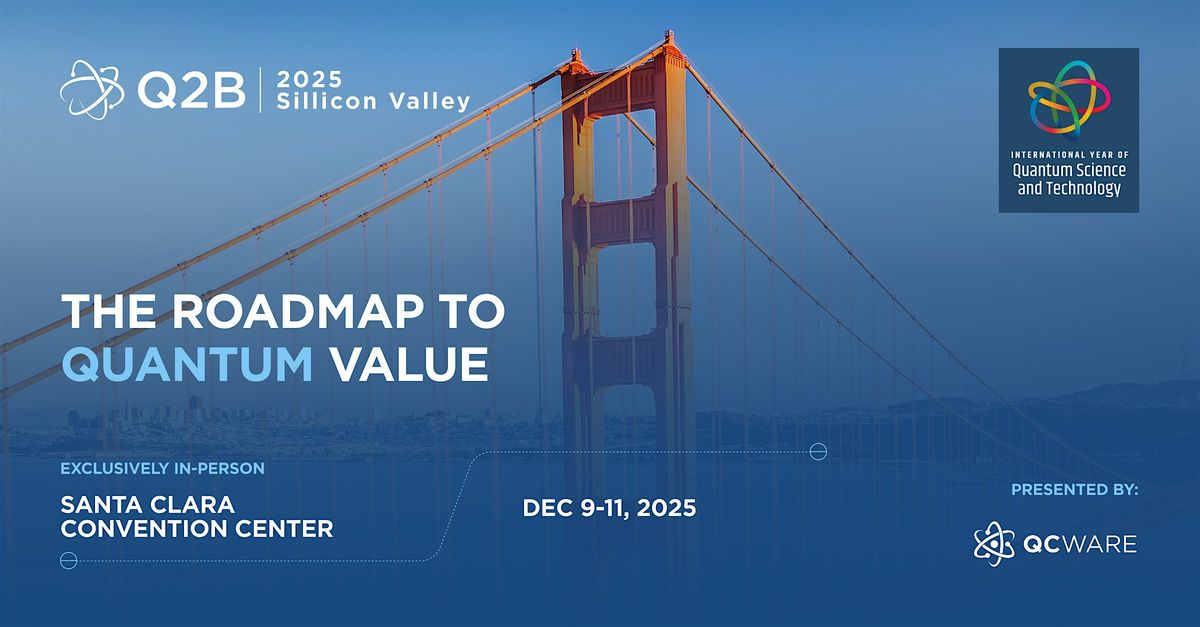 Q2B | 2025 Sillicon Valley

INTERNATIONAL YEAR OF Quantum Science and Technology

THE ROADMAP TO QUANTUM VALUE

EXCLUSIVELY IN-PERSON

SANTA CLARA CONVENTION CENTER

DEC 9-11, 2025

PRESENTED BY:

QCWARE